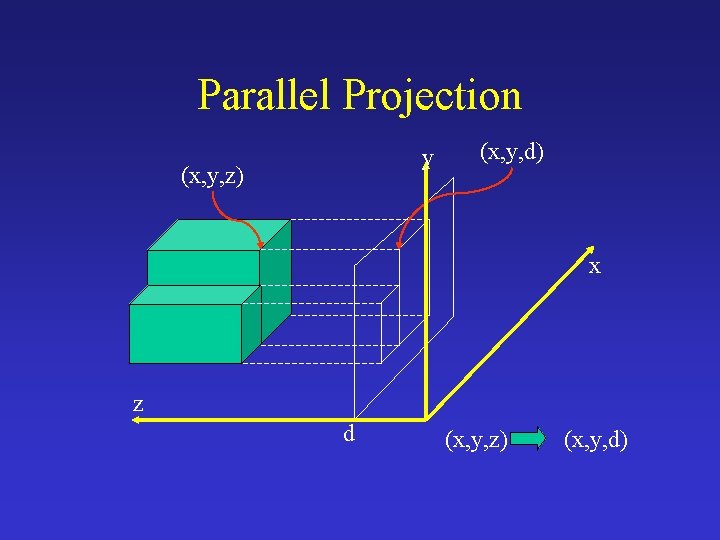 Parallel Projection

(x,y,z)

y

(x,y,d)

x

z

d

(x,y,z) (x,y,d)